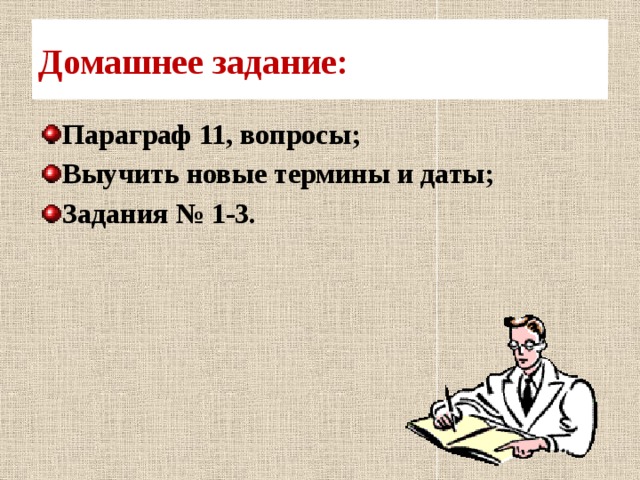 Домашнее задание:

Параграф 11, вопросы;

Выучить новые термины и даты;

Задания № 1-3.